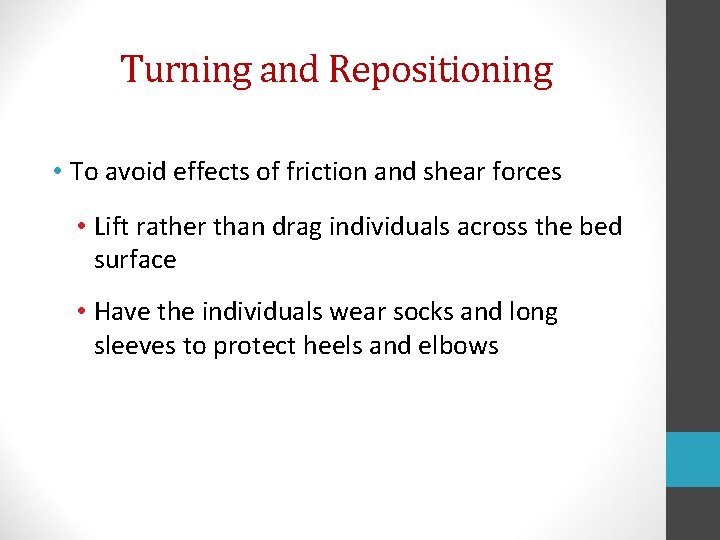 Turning and Repositioning

• To avoid effects of friction and shear forces

• Lift rather than drag individuals across the bed surface

• Have the individuals wear socks and long sleeves to protect heels and elbows